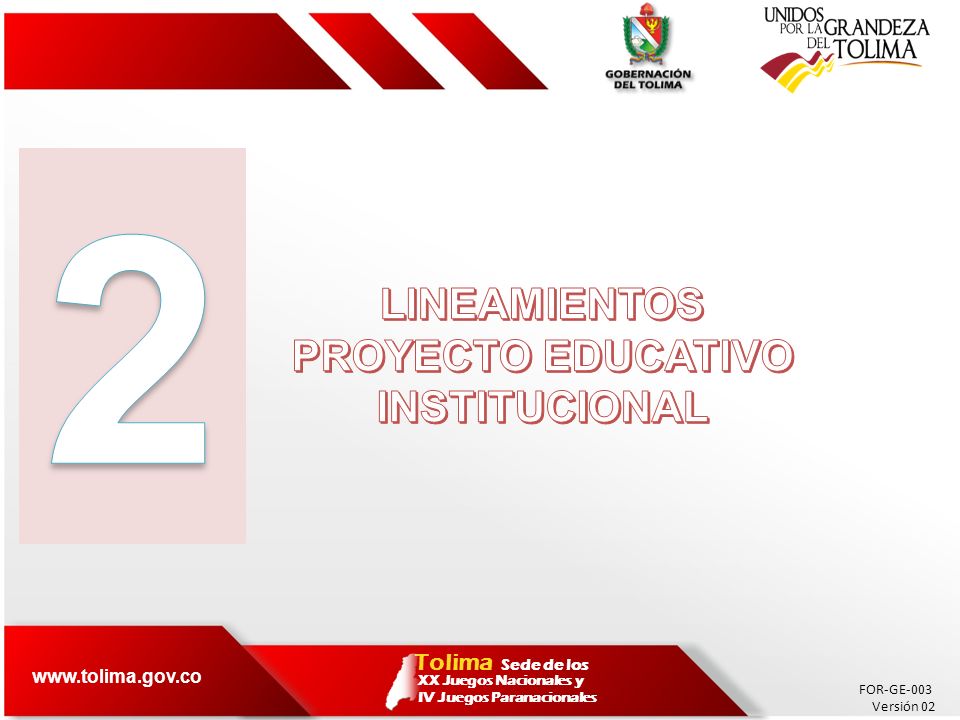 GOBERNACIÓN DEL TOLIMA

UNIDOS POR LA GRANDEZA DEL TOLIMA

2

LINEAMIENTOS PROYECTO EDUCATIVO INSTITUCIONAL

www.tolima.gov.co

Tolima Sede de los XX Juegos Nacionales y IV Juegos Paranacionales

FOR-GE-003
Versión 02